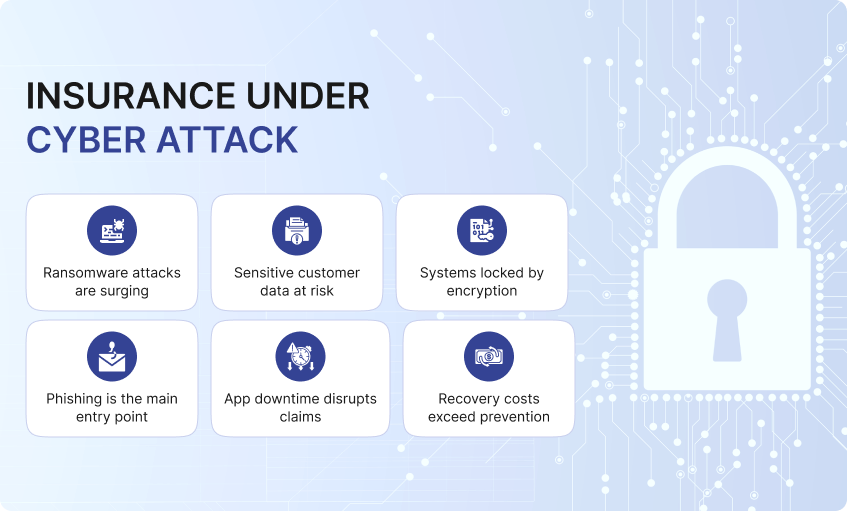 INSURANCE UNDER
CYBER ATTACK

Ransomware attacks are surging

Sensitive customer data at risk

Systems locked by encryption

Phishing is the main entry point

App downtime disrupts claims

Recovery costs exceed prevention